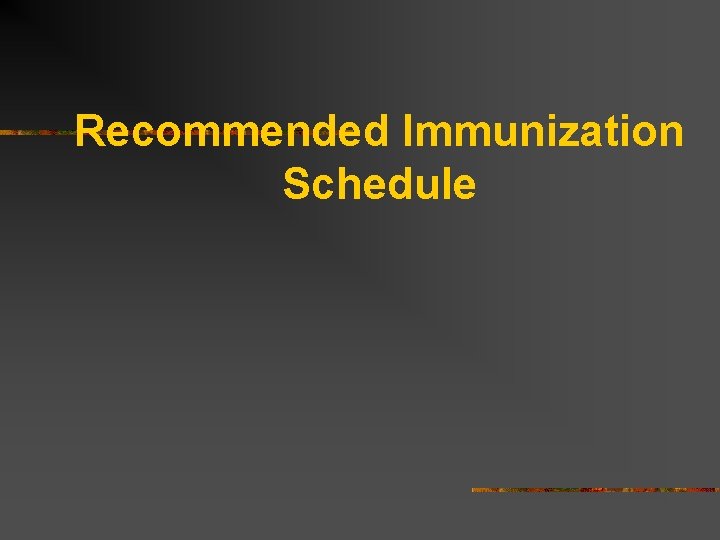 Recommended Immunization Schedule